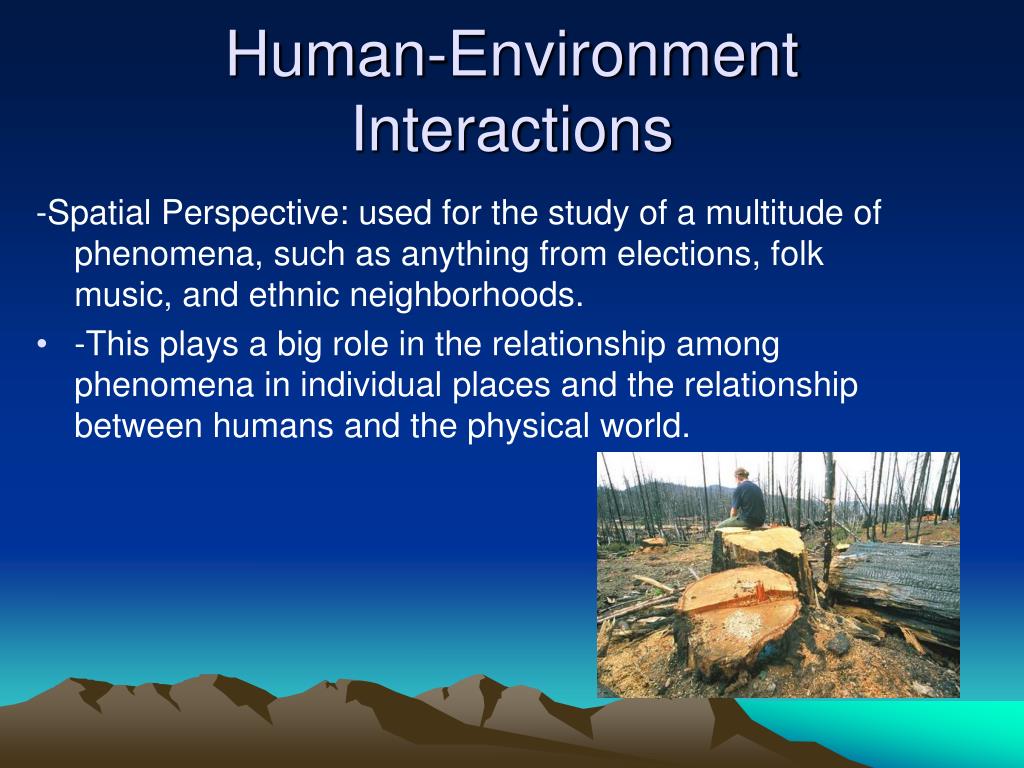 Human-Environment Interactions

-Spatial Perspective: used for the study of a multitude of phenomena, such as anything from elections, folk music, and ethnic neighborhoods.

• -This plays a big role in the relationship among phenomena in individual places and the relationship between humans and the physical world.